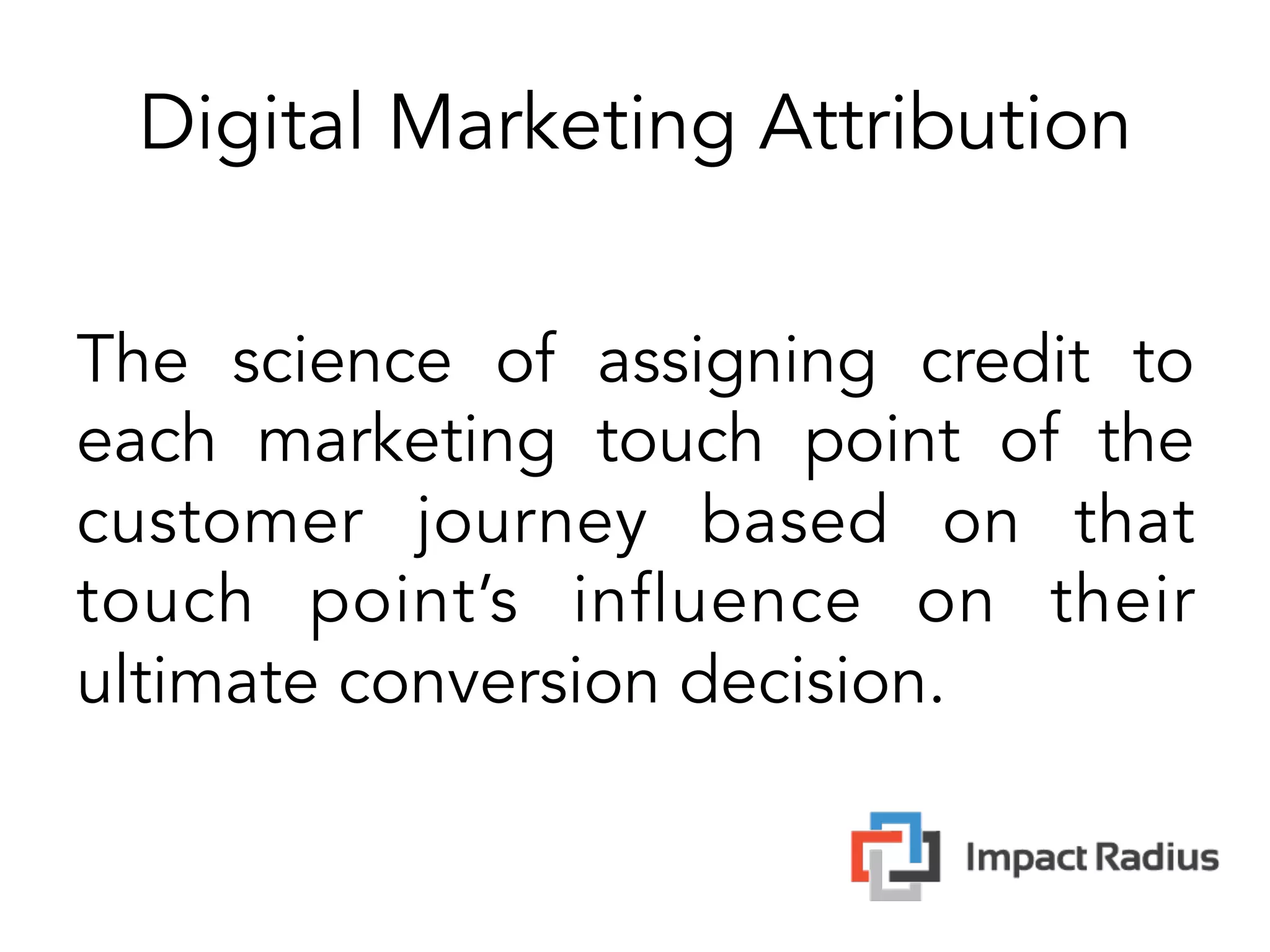 Digital Marketing Attribution

The science of assigning credit to each marketing touch point of the customer journey based on that touch point’s influence on their ultimate conversion decision.

Impact Radius